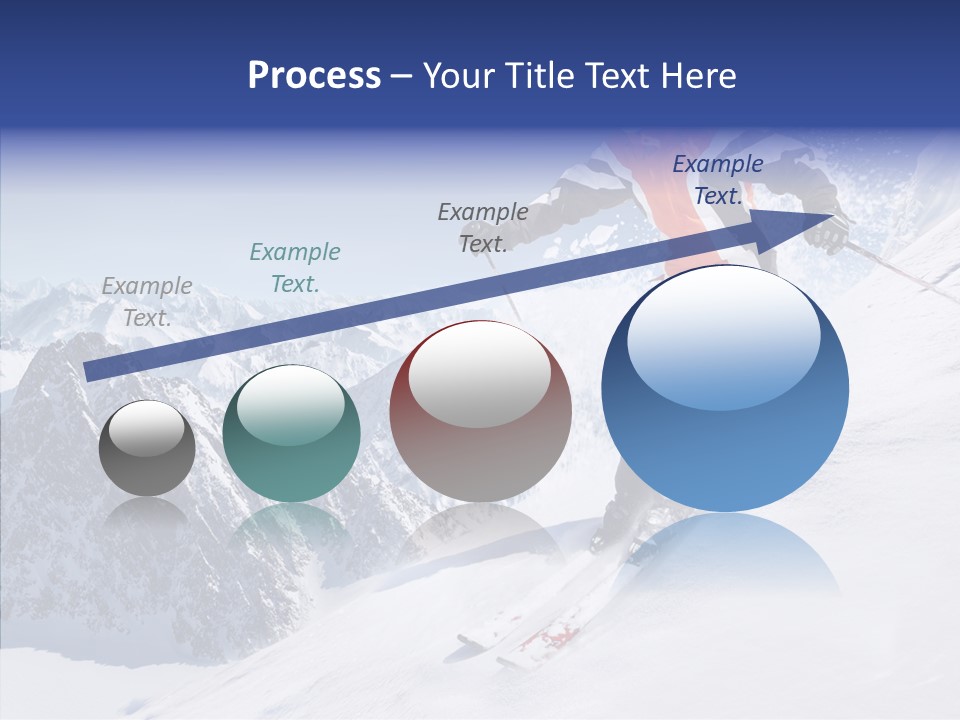 Process – Your Title Text Here

Example Text.

Example Text.

Example Text.

Example Text.